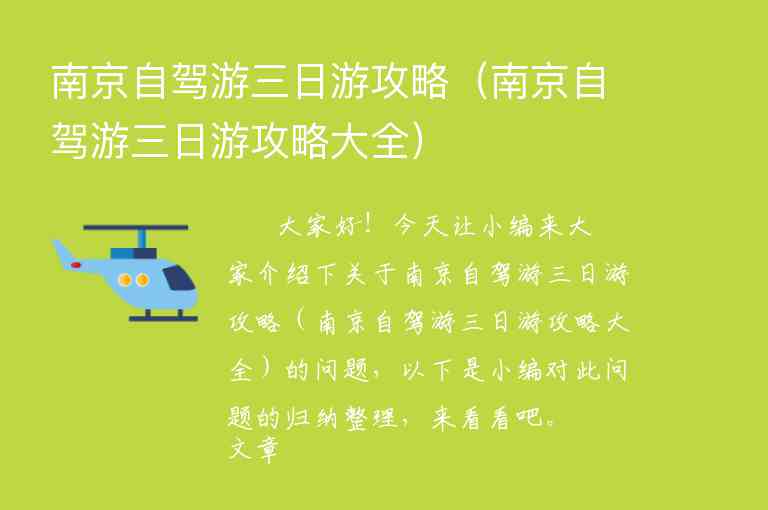 南京自驾游三日游攻略（南京自驾游三日游攻略大全）

大家好！今天让小编来大家介绍下关于南京自驾游三日游攻略（南京自驾游三日游攻略大全）的问题，以下是小编对此问题的归纳整理，来看看吧。
文章